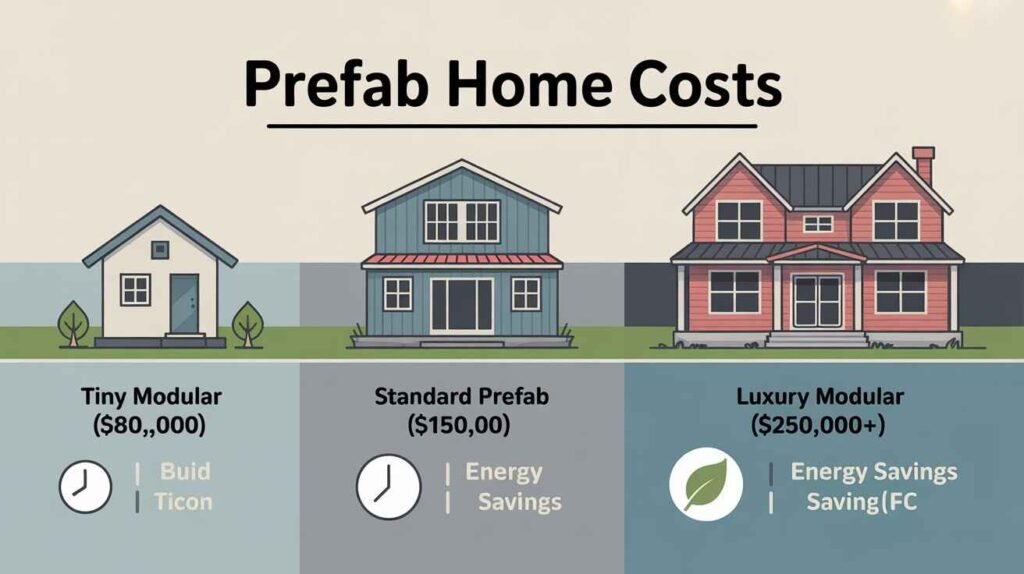 Prefab Home Costs

Tiny Modular
($80,,000)

| Buid
| Ticon

Standard Prefab
($150,00)

| Energy
| Savings

Luxury Modular
($250,000+)

| Energy Savings
| Saving(FC